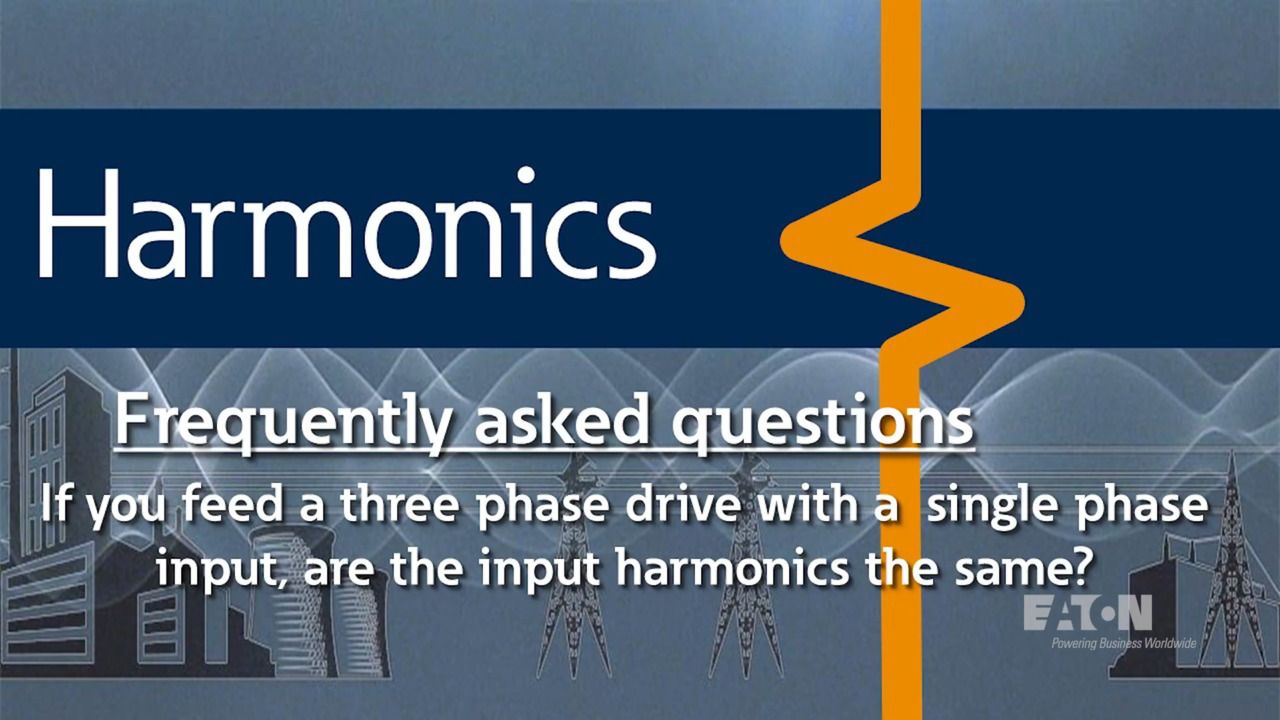 Harmonics

Frequently asked questions

If you feed a three phase drive with a single phase input, are the input harmonics the same?

EATON
Powering Business Worldwide